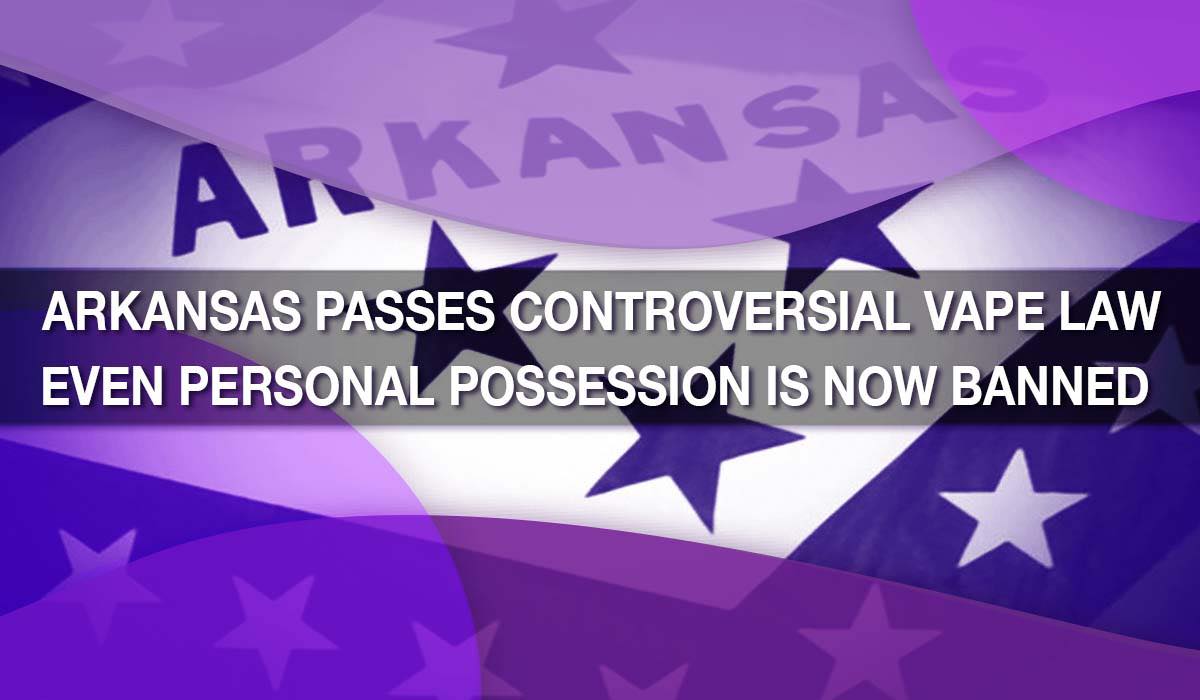 ARKANSAS

ARKANSAS PASSES CONTROVERSIAL VAPE LAW
EVEN PERSONAL POSSESSION IS NOW BANNED